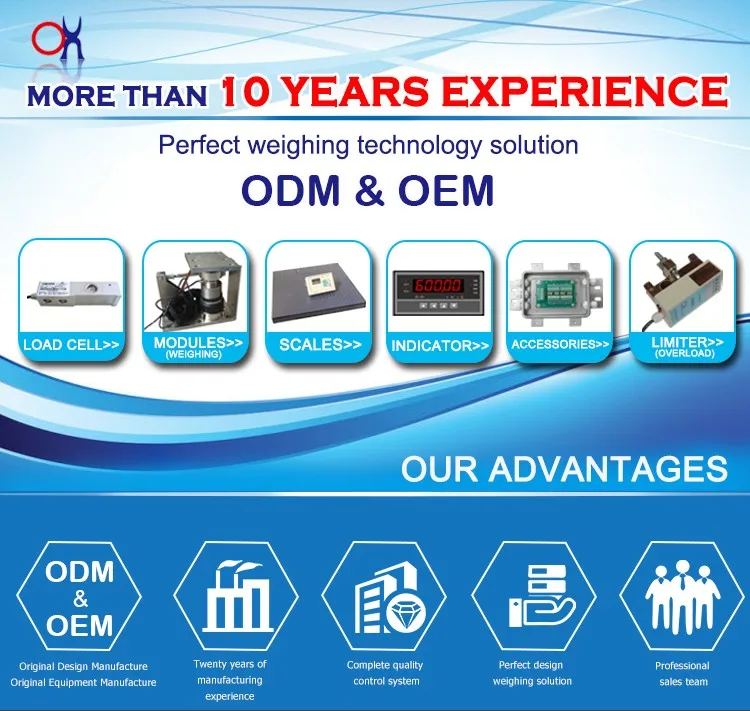 MORE THAN 10 YEARS EXPERIENCE

Perfect weighing technology solution

ODM & OEM

LOAD CELL>>

MODULES>> (WEIGHING)

SCALES>>

600.00

INDICATOR>>

ACCESSORIES>>

LIMITER>> (OVERLOAD)

OUR ADVANTAGES

ODM & OEM

Original Design Manufacture
Original Equipment Manufacture

Twenty years of manufacturing experience

Complete quality control system

Perfect design weighing solution

Professional sales team